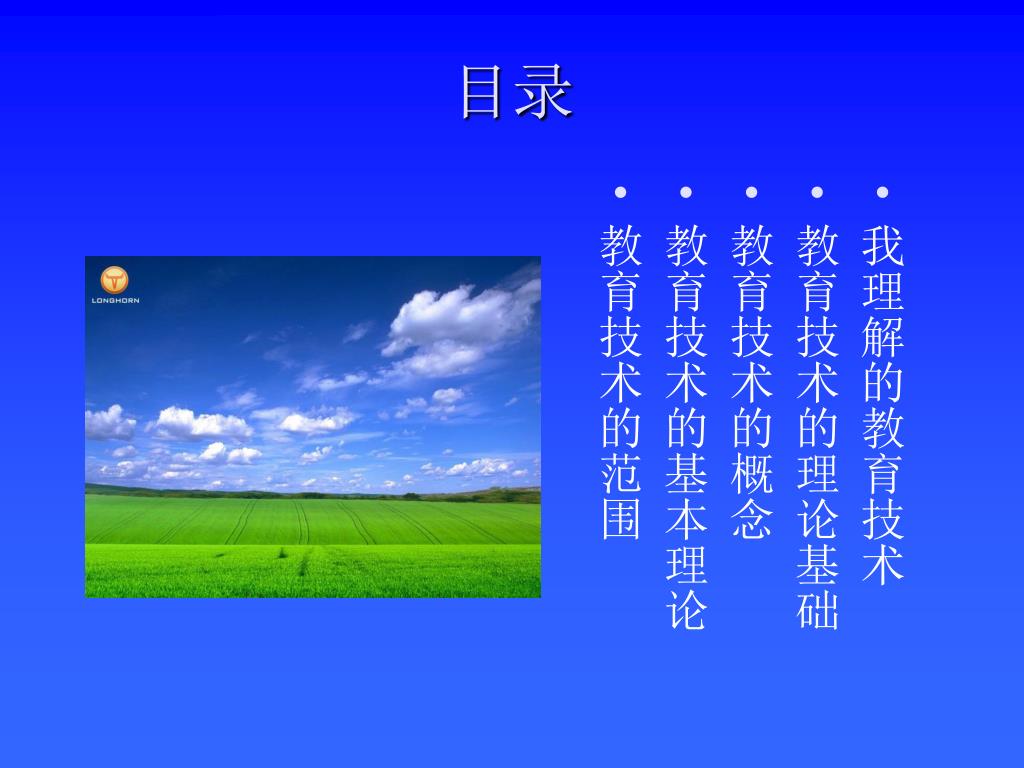 目录

LONGHORN

• 我理解的教育技术
• 教育技术的理论基础
• 教育技术的概念
• 教育技术的基本理论
• 教育技术的范围